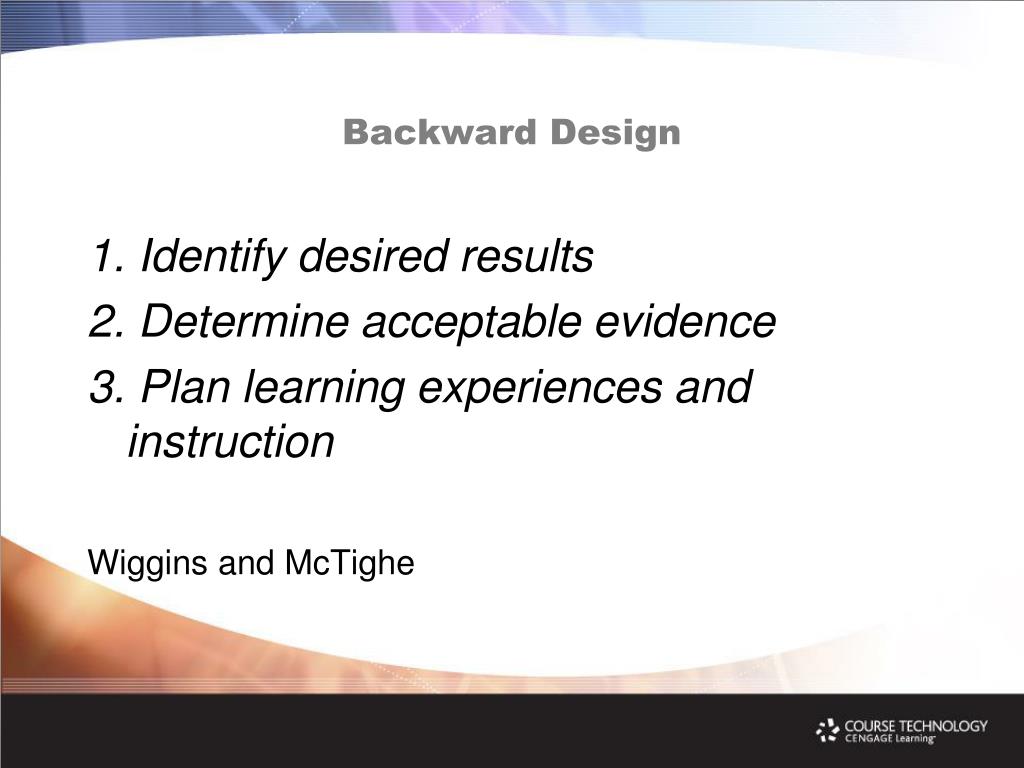 Backward Design

1. Identify desired results
2. Determine acceptable evidence
3. Plan learning experiences and instruction

Wiggins and McTighe

COURSE TECHNOLOGY
CENGAGE Learning